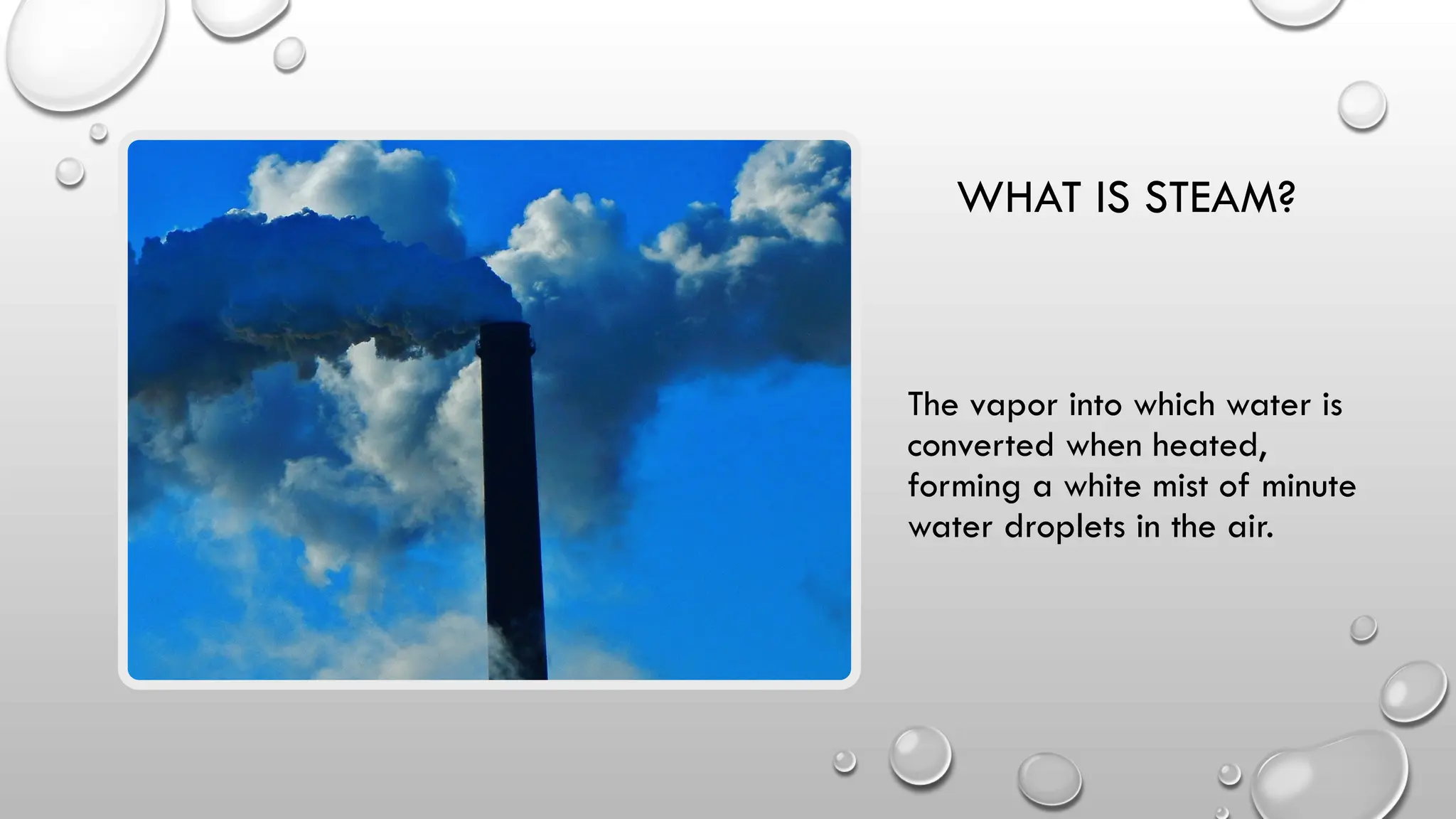 WHAT IS STEAM?

The vapor into which water is converted when heated, forming a white mist of minute water droplets in the air.